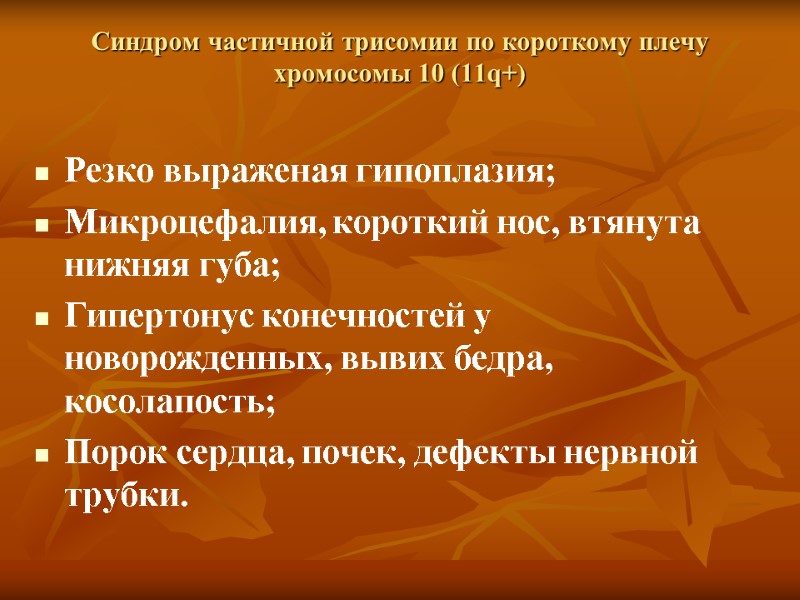 Синдром частичной трисомии по короткому плечу хромосомы 10 (11q+)

▪ Резко выраженая гипоплазия;
▪ Микроцефалия, короткий нос, втянута нижняя губа;
▪ Гипертонус конечностей у новорожденных, вывих бедра, косолапость;
▪ Порок сердца, почек, дефекты нервной трубки.